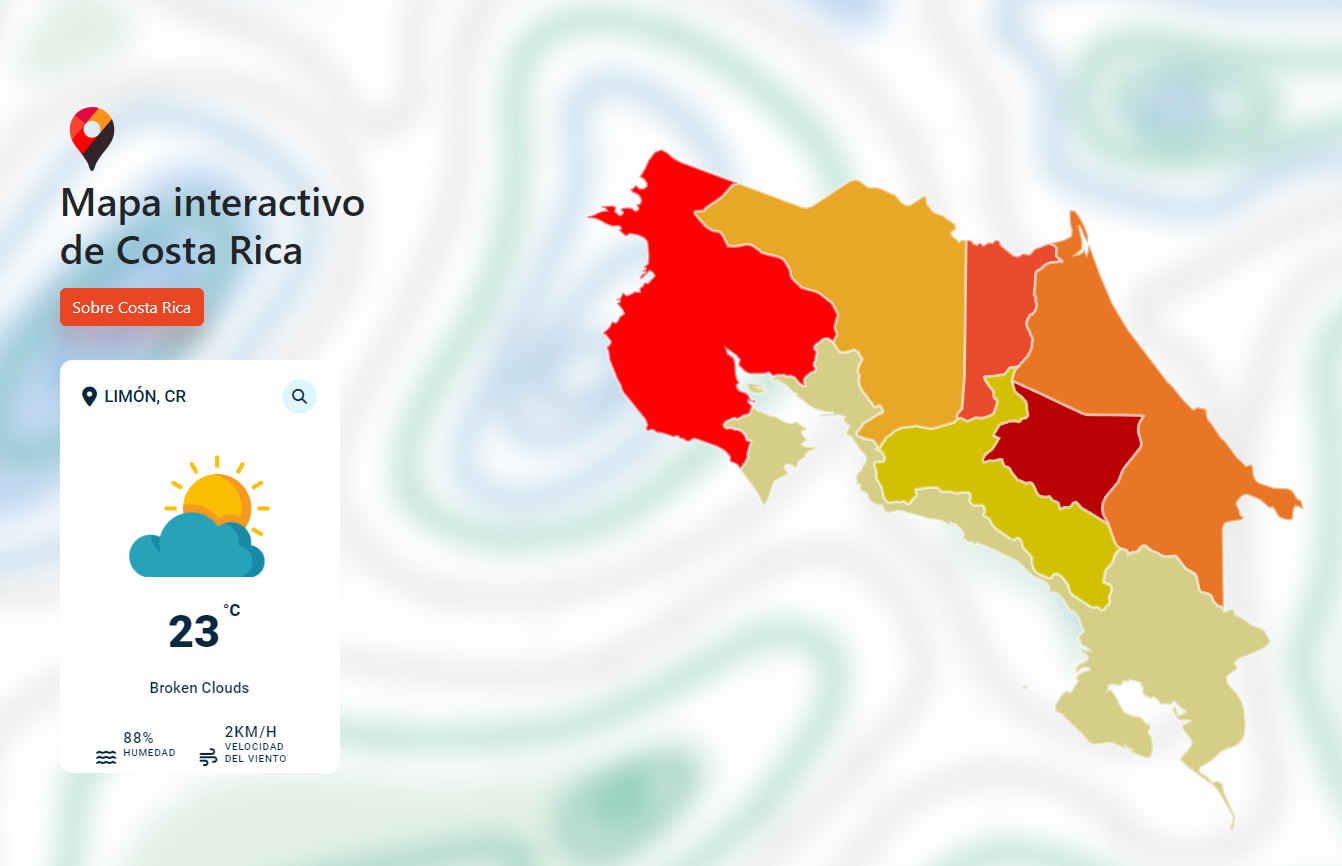 Mapa interactivo de Costa Rica

Sobre Costa Rica

LIMÓN, CR

23 °C

Broken Clouds

88%
HUMEDAD

2KM/H
VELOCIDAD DEL VIENTO